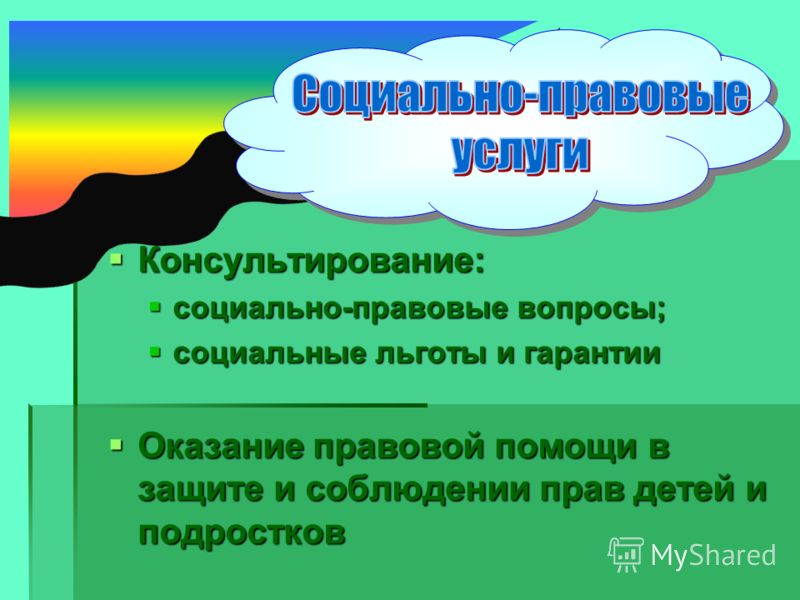 Социально-правовые услуги

Консультирование:

социально-правовые вопросы;

социальные льготы и гарантии

Оказание правовой помощи в защите и соблюдении прав детей и подростков

MyShared